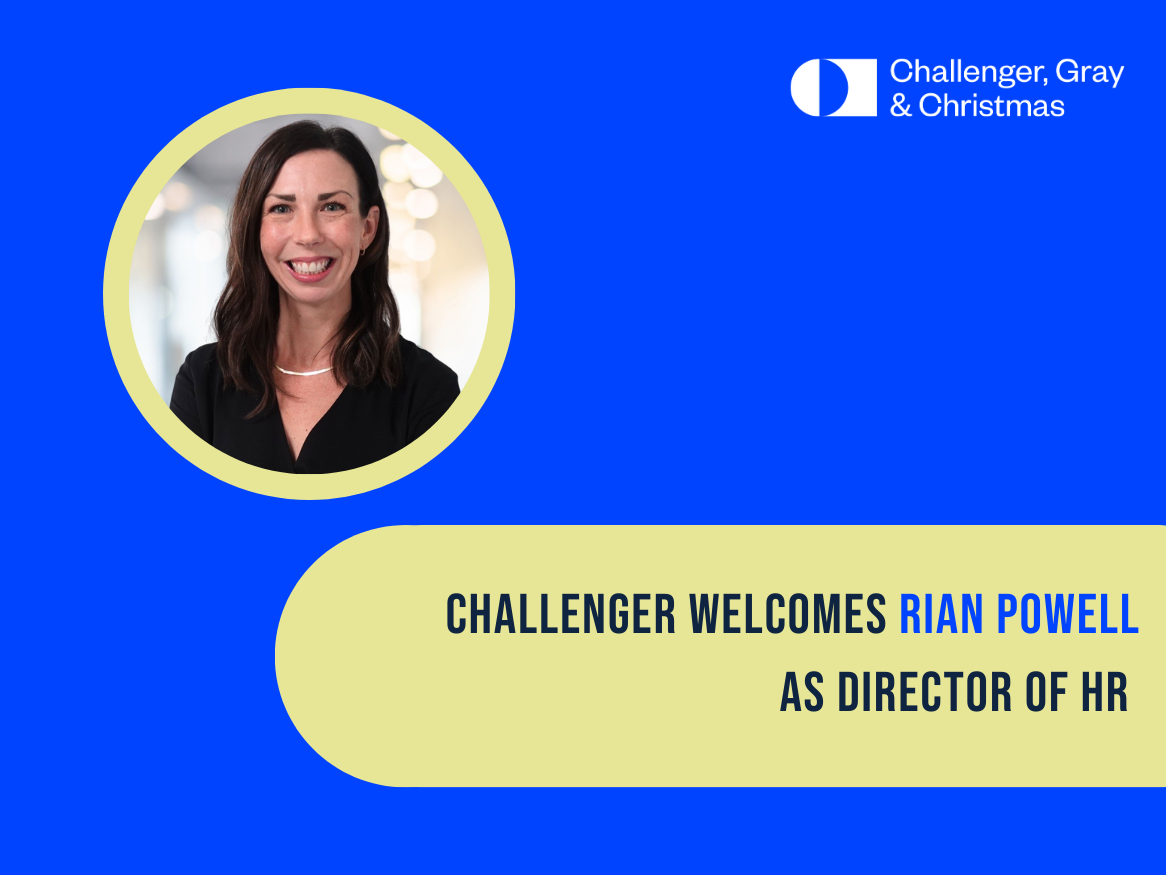 Challenger, Gray & Christmas

CHALLENGER WELCOMES RIAN POWELL AS DIRECTOR OF HR